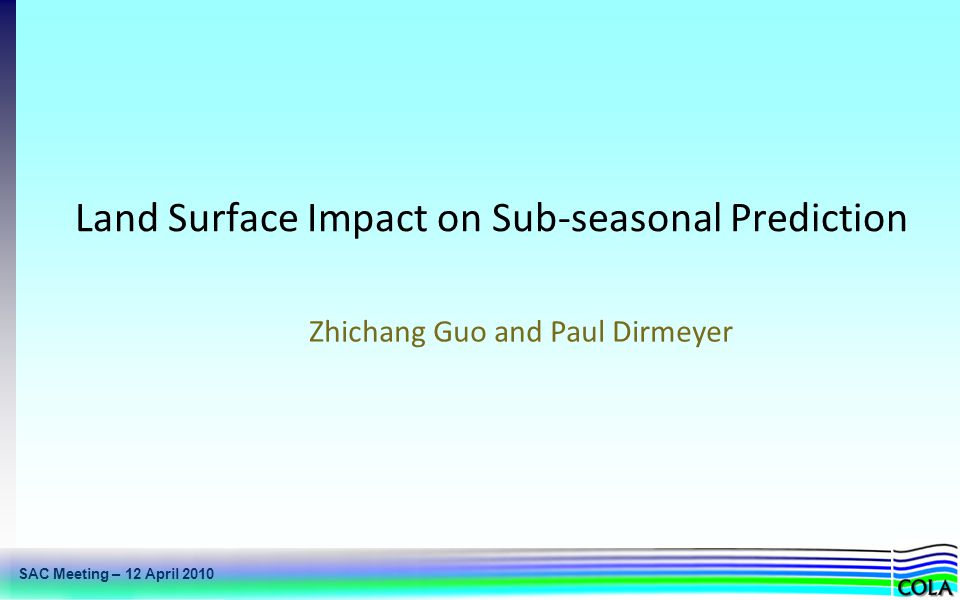 Land Surface Impact on Sub-seasonal Prediction

Zhichang Guo and Paul Dirmeyer

SAC Meeting – 12 April 2010

COLA